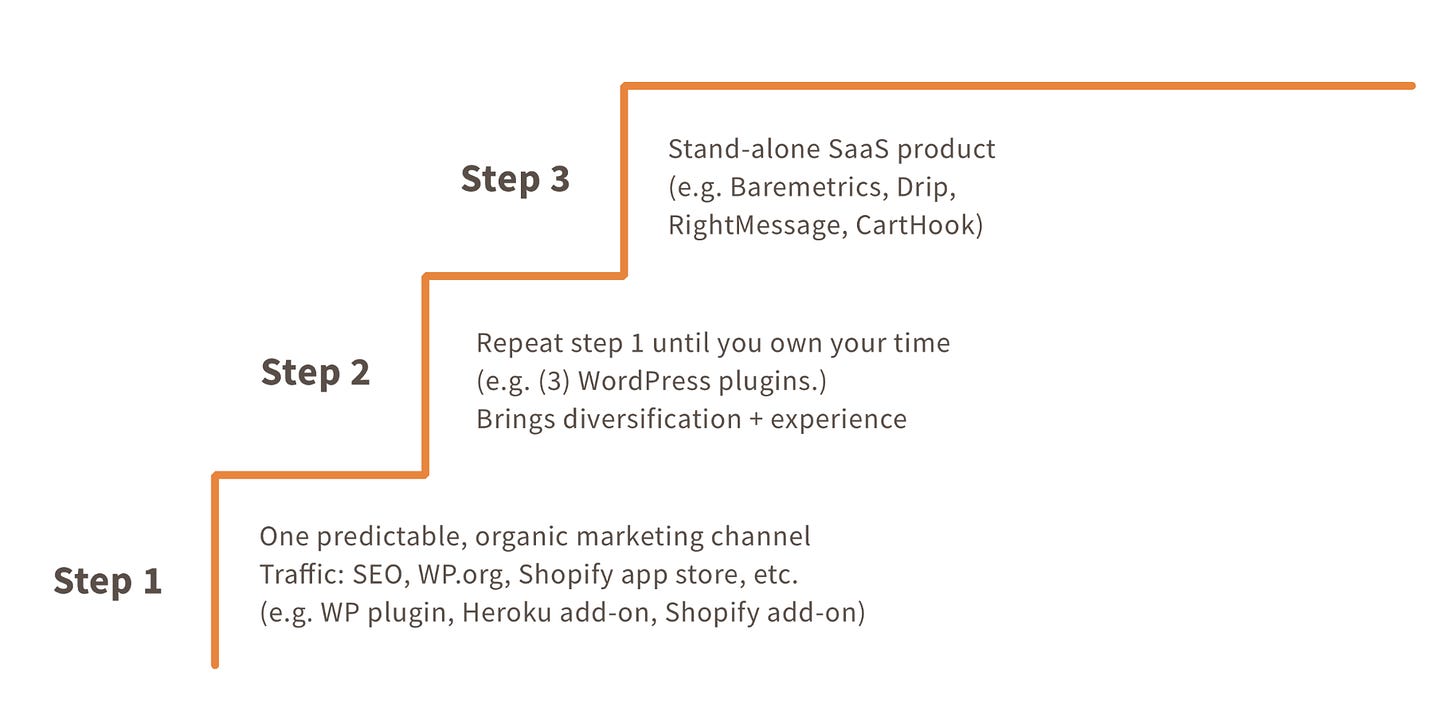 Step 3

Stand-alone SaaS product
(e.g. Baremetrics, Drip,
RightMessage, CartHook)

Step 2

Repeat step 1 until you own your time
(e.g. (3) WordPress plugins.)
Brings diversification + experience

Step 1

One predictable, organic marketing channel
Traffic: SEO, WP.org, Shopify app store, etc.
(e.g. WP plugin, Heroku add-on, Shopify add-on)